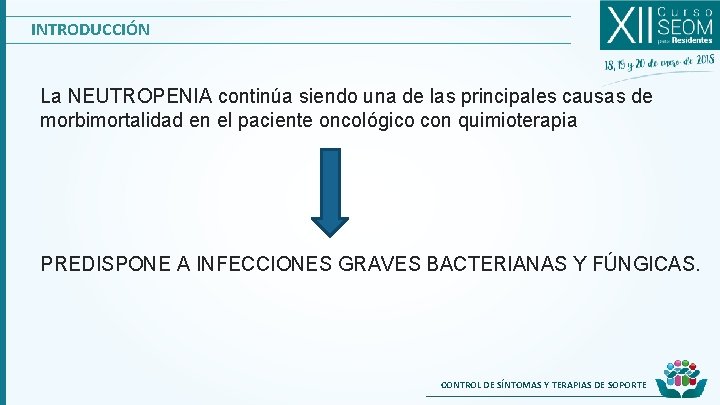 INTRODUCCIÓN

XII Curso SEOM para Residentes

18, 19 y 20 de enero de 2018

La NEUTROPENIA continúa siendo una de las principales causas de morbimortalidad en el paciente oncológico con quimioterapia

PREDISPONE A INFECCIONES GRAVES BACTERIANAS Y FÚNGICAS.

CONTROL DE SÍNTOMAS Y TERAPIAS DE SOPORTE